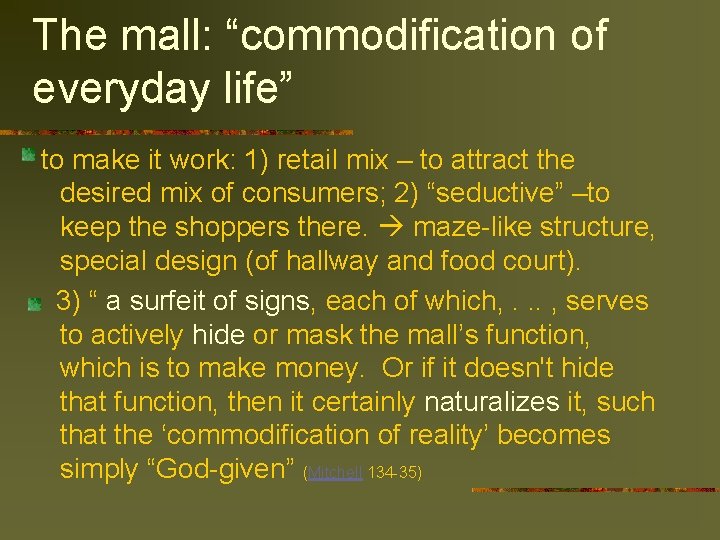 The mall: “commodification of everyday life”

to make it work: 1) retail mix – to attract the desired mix of consumers; 2) “seductive” –to keep the shoppers there. → maze-like structure, special design (of hallway and food court).

3) “ a surfeit of signs, each of which, . .. , serves to actively hide or mask the mall’s function, which is to make money. Or if it doesn't hide that function, then it certainly naturalizes it, such that the ‘commodification of reality’ becomes simply “God-given” (Mitchell 134-35)